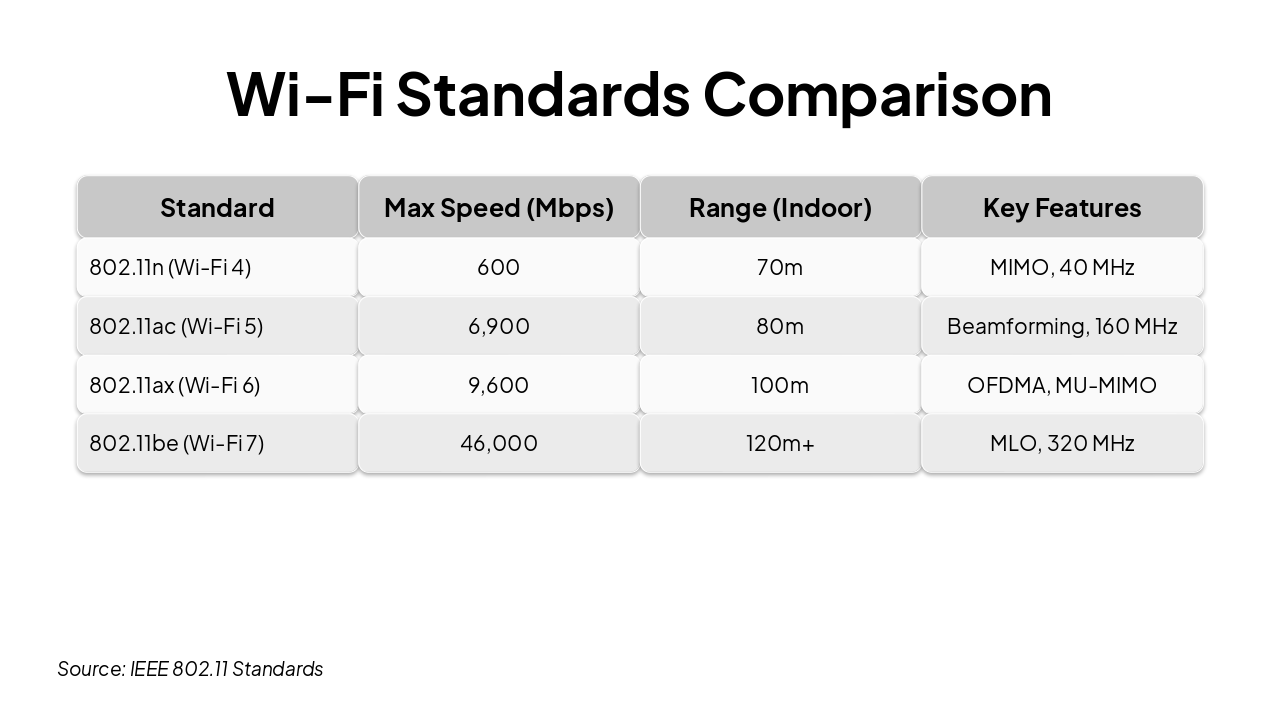 Wi-Fi Standards Comparison

| Standard | Max Speed (Mbps) | Range (Indoor) | Key Features |
|---|---|---|---|
| 802.11n (Wi-Fi 4) | 600 | 70m | MIMO, 40 MHz |
| 802.11ac (Wi-Fi 5) | 6,900 | 80m | Beamforming, 160 MHz |
| 802.11ax (Wi-Fi 6) | 9,600 | 100m | OFDMA, MU-MIMO |
| 802.11be (Wi-Fi 7) | 46,000 | 120m+ | MLO, 320 MHz |

Source: IEEE 802.11 Standards